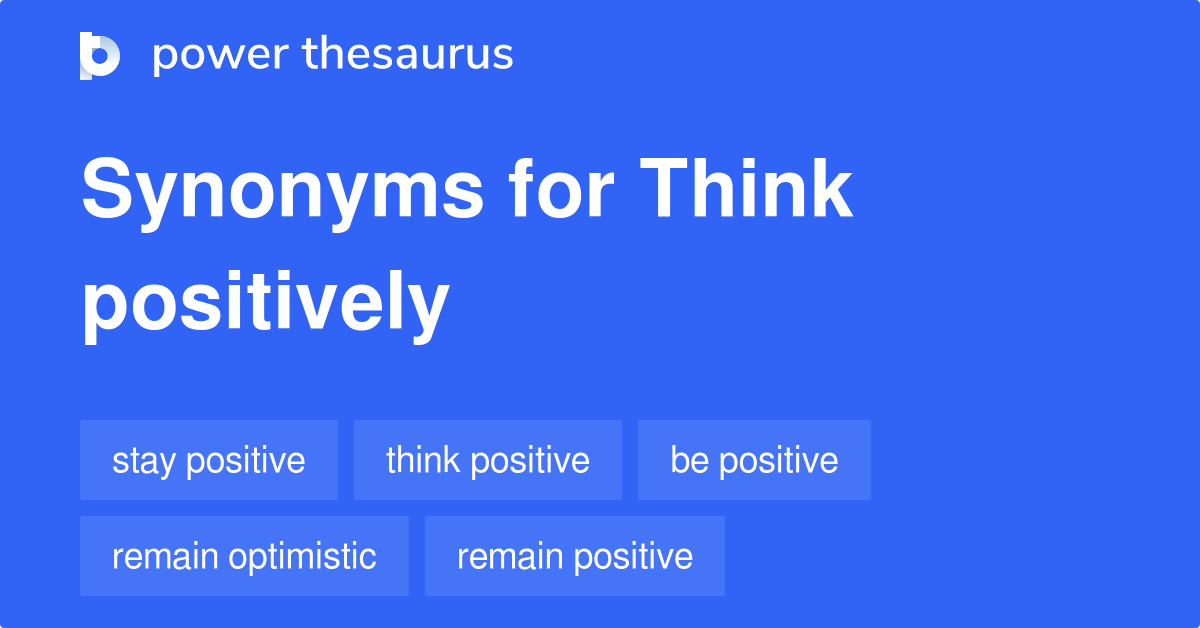 power thesaurus

Synonyms for Think positively

stay positive
think positive
be positive
remain optimistic
remain positive